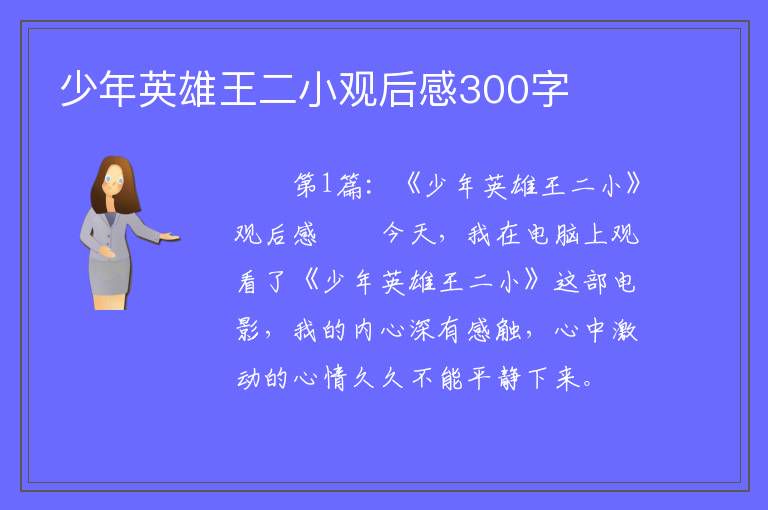 少年英雄王二小观后感300字

第1篇：《少年英雄王二小》观后感　　今天，我在电脑上观看了《少年英雄王二小》这部电影，我的内心深有感触，心中激动的心情久久不能平静下来。